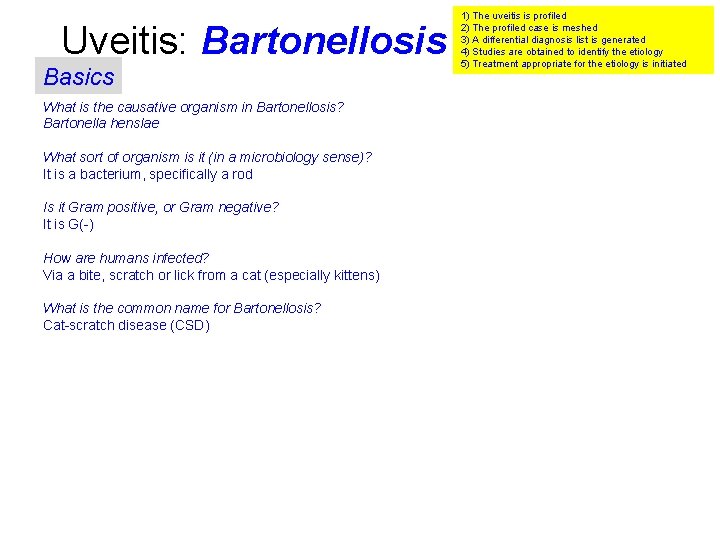 Uveitis: Bartonellosis

1) The uveitis is profiled
2) The profiled case is meshed
3) A differential diagnosis list is generated
4) Studies are obtained to identify the etiology
5) Treatment appropriate for the etiology is initiated

Basics

What is the causative organism in Bartonellosis?
Bartonella henslae

What sort of organism is it (in a microbiology sense)?
It is a bacterium, specifically a rod

Is it Gram positive, or Gram negative?
It is G(-)

How are humans infected?
Via a bite, scratch or lick from a cat (especially kittens)

What is the common name for Bartonellosis?
Cat-scratch disease (CSD)